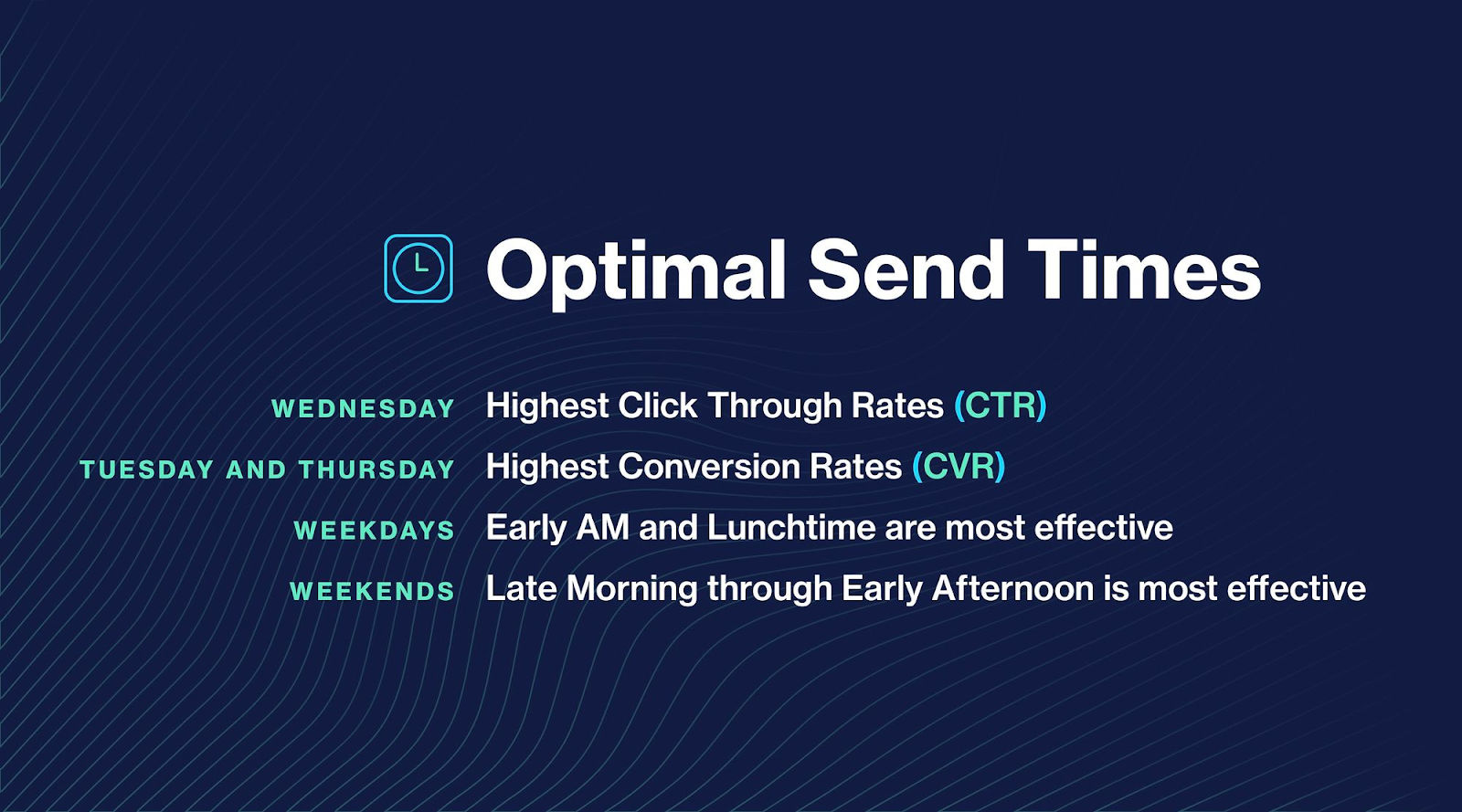 Optimal Send Times

WEDNESDAY Highest Click Through Rates (CTR)

TUESDAY AND THURSDAY Highest Conversion Rates (CVR)

WEEKDAYS Early AM and Lunchtime are most effective

WEEKENDS Late Morning through Early Afternoon is most effective